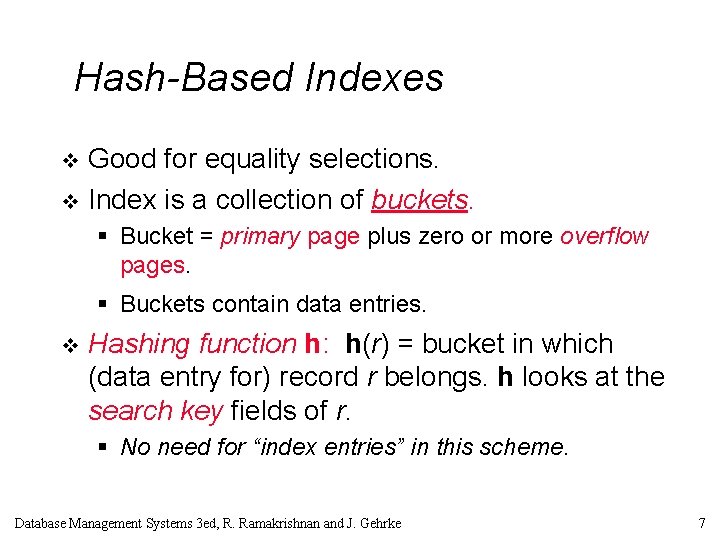 Hash-Based Indexes

❖ Good for equality selections.

❖ Index is a collection of buckets.

▪ Bucket = primary page plus zero or more overflow pages.

▪ Buckets contain data entries.

❖ Hashing function h: h(r) = bucket in which (data entry for) record r belongs. h looks at the search key fields of r.

▪ No need for “index entries” in this scheme.

Database Management Systems 3ed, R. Ramakrishnan and J. Gehrke

7